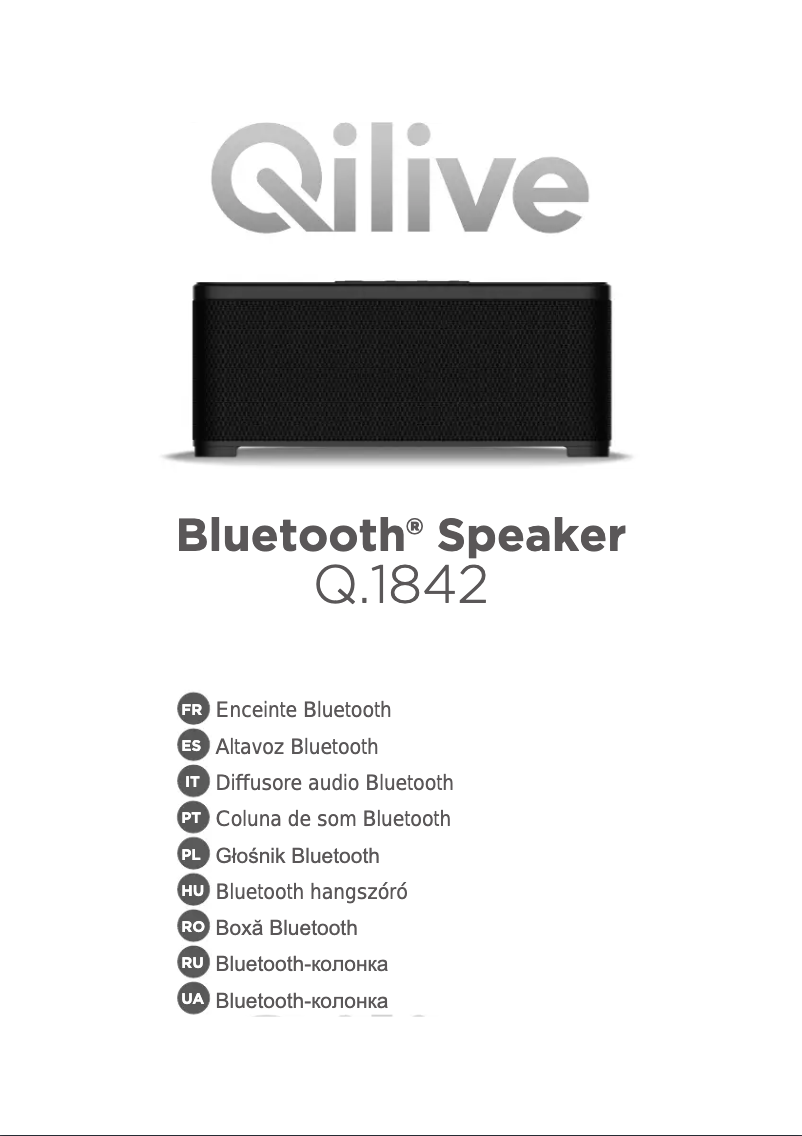 Qilive

Bluetooth® Speaker
Q.1842

FR Enceinte Bluetooth
ES Altavoz Bluetooth
IT Diffusore audio Bluetooth
PT Coluna de som Bluetooth
PL Głośnik Bluetooth
HU Bluetooth hangszóró
RO Boxă Bluetooth
RU Bluetooth-колонка
UA Bluetooth-колонка